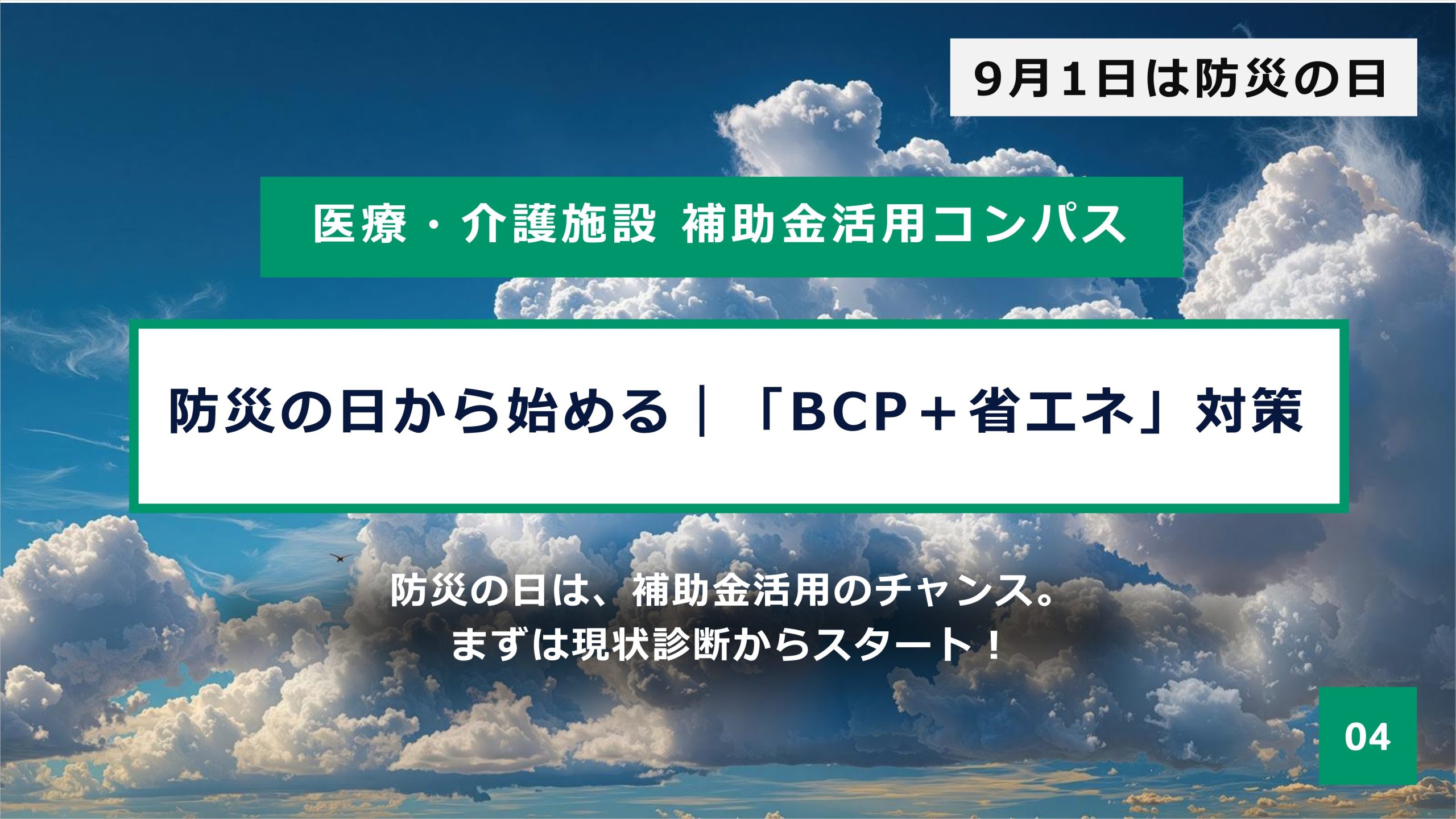 9月1日は防災の日

医療・介護施設 補助金活用コンパス

防災の日から始める｜「BCP＋省エネ」対策

防災の日は、補助金活用のチャンス。
まずは現状診断からスタート！

04